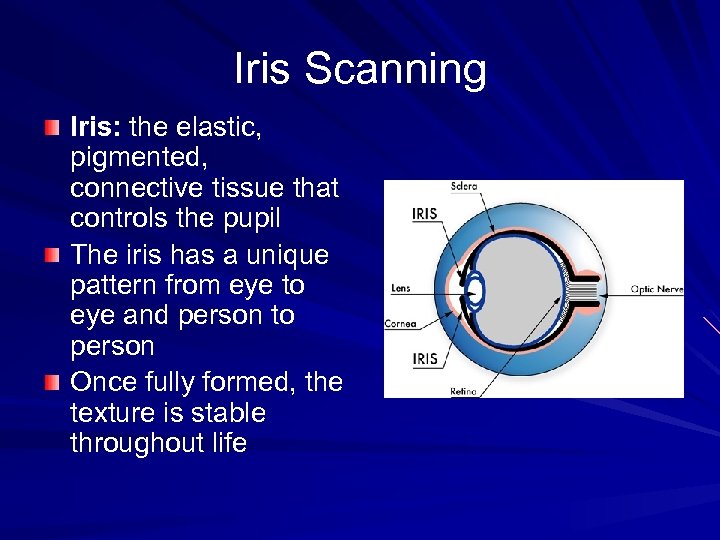 Iris Scanning

Iris: the elastic, pigmented, connective tissue that controls the pupil

The iris has a unique pattern from eye to eye and person to person

Once fully formed, the texture is stable throughout life

Sclera
IRIS
Lens
Cornea
IRIS
Retina
Optic Nerve